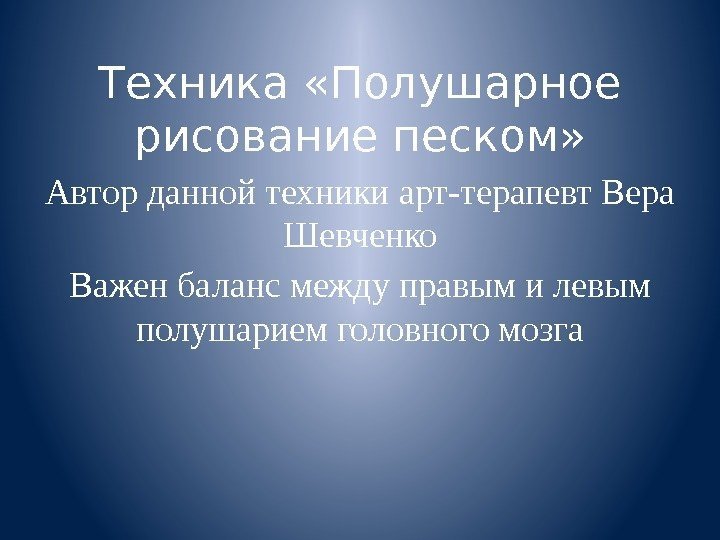 Техника «Полушарное рисование песком»

Автор данной техники арт-терапевт Вера Шевченко

Важен баланс между правым и левым полушарием головного мозга